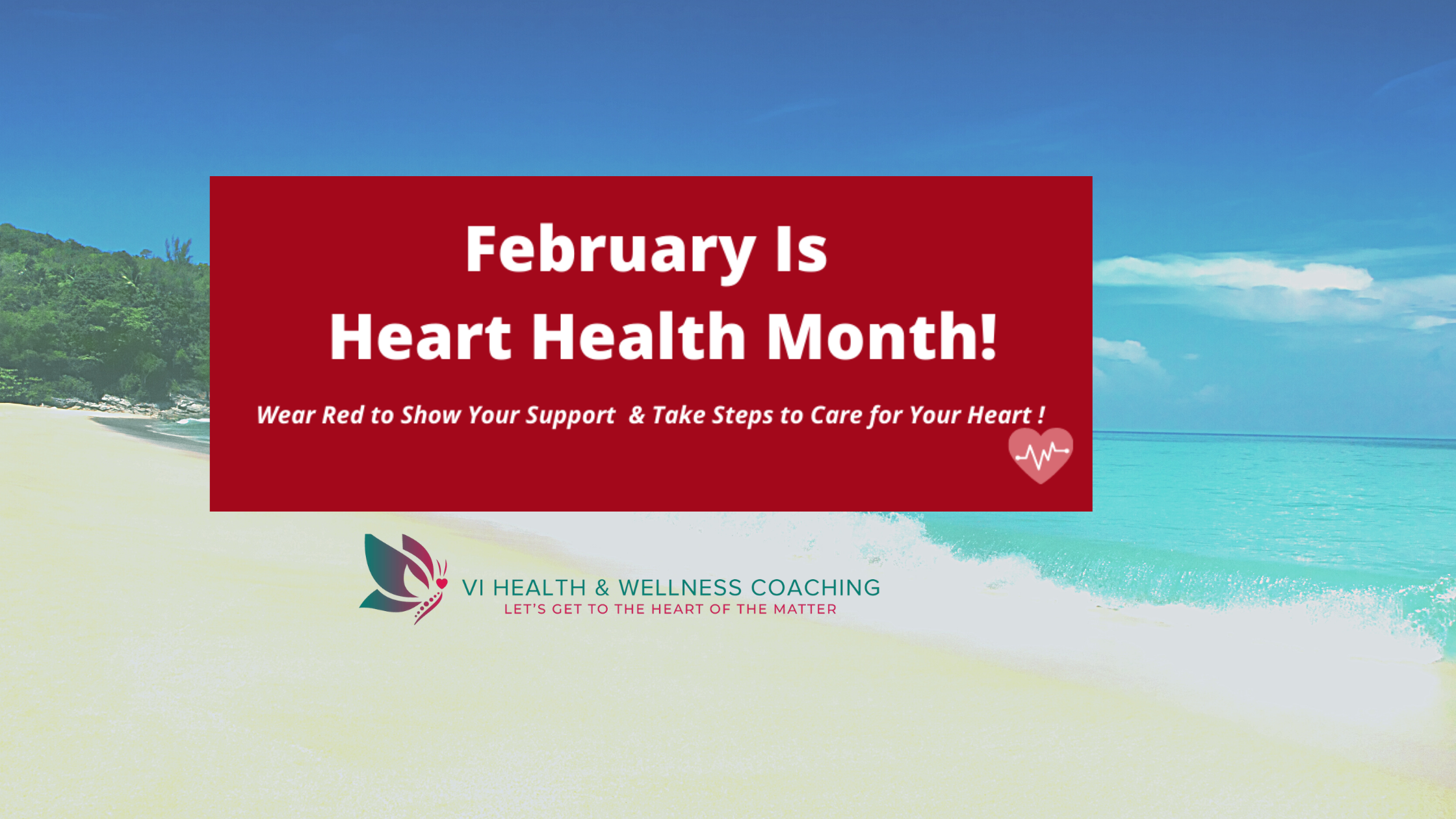 February Is
Heart Health Month!

Wear Red to Show Your Support & Take Steps to Care for Your Heart !

VI HEALTH & WELLNESS COACHING
LET'S GET TO THE HEART OF THE MATTER